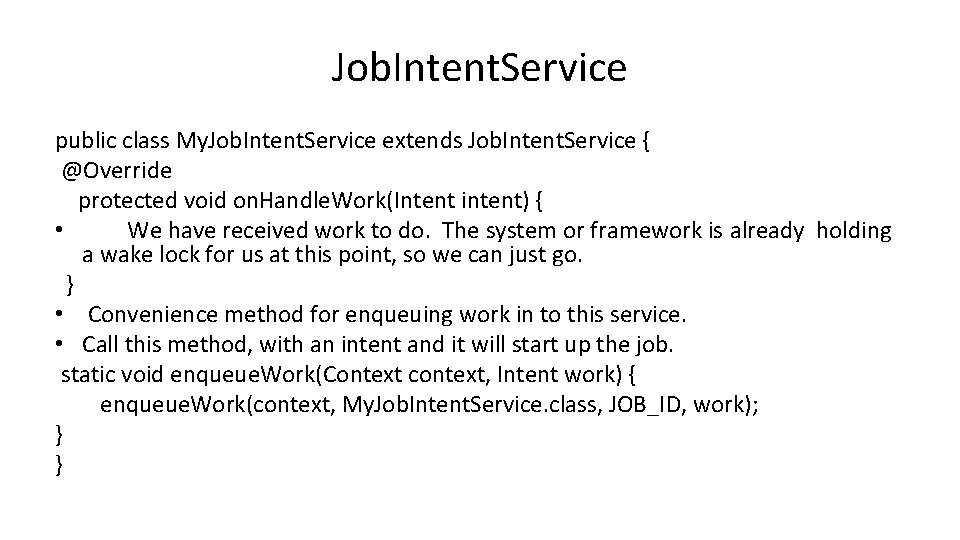 JobIntentService

public class MyJobIntentService extends JobIntentService {
@Override
protected void onHandleWork(Intent intent) {
• We have received work to do. The system or framework is already holding a wake lock for us at this point, so we can just go.
}
• Convenience method for enqueuing work in to this service.
• Call this method, with an intent and it will start up the job.
static void enqueueWork(Context context, Intent work) {
enqueueWork(context, MyJobIntentService.class, JOB_ID, work);
}
}